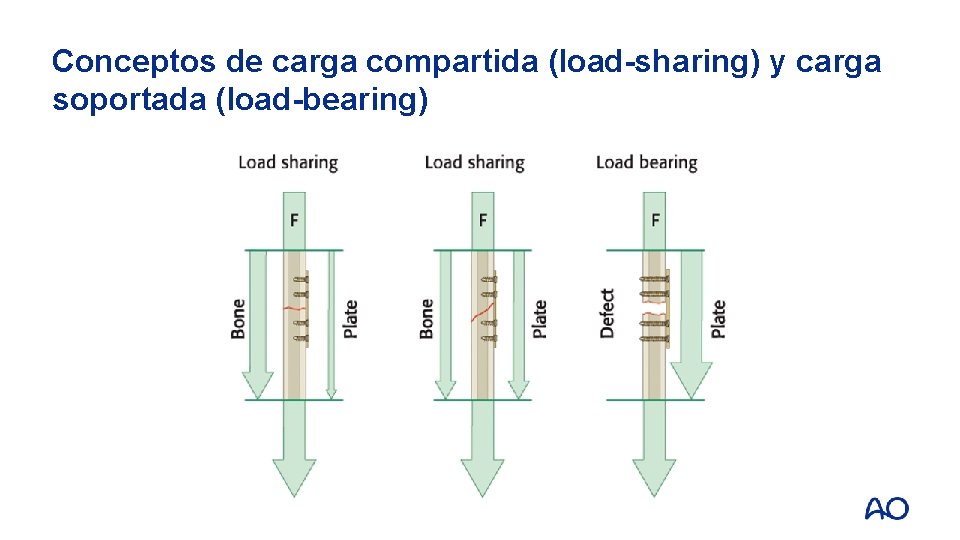 Conceptos de carga compartida (load-sharing) y carga soportada (load-bearing)

Load sharing

F

Bone

Plate

Load sharing

F

Bone

Plate

Load bearing

F

Defect

Plate

AO